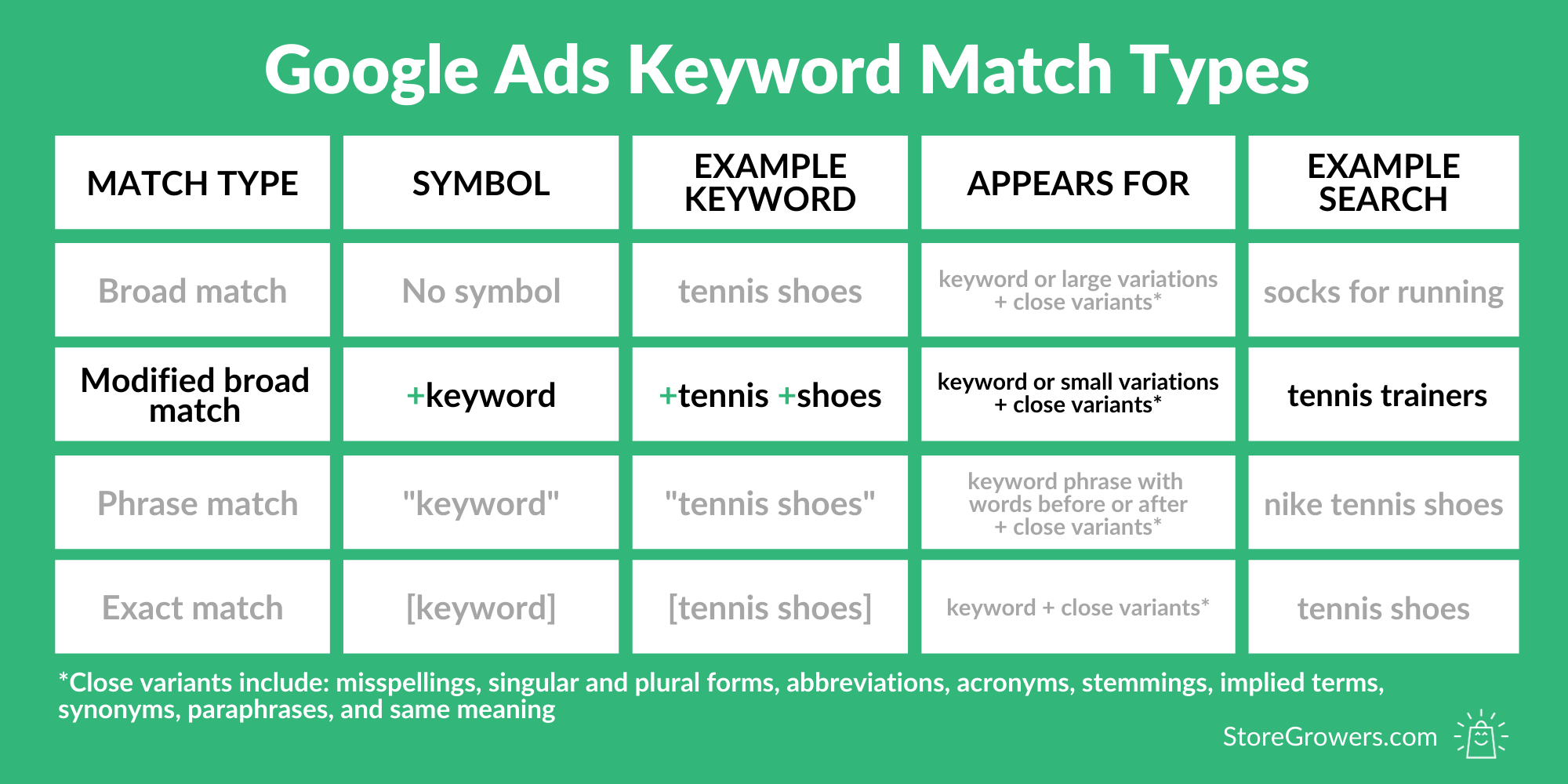 Google Ads Keyword Match Types

| MATCH TYPE | SYMBOL | EXAMPLE KEYWORD | APPEARS FOR | EXAMPLE SEARCH |
|---|---|---|---|---|
| Broad match | No symbol | tennis shoes | keyword or large variations + close variants* | socks for running |
| Modified broad match | +keyword | +tennis +shoes | keyword or small variations + close variants* | tennis trainers |
| Phrase match | "keyword" | "tennis shoes" | keyword phrase with words before or after + close variants* | nike tennis shoes |
| Exact match | [keyword] | [tennis shoes] | keyword + close variants* | tennis shoes |

*Close variants include: misspellings, singular and plural forms, abbreviations, acronyms, stemmings, implied terms, synonyms, paraphrases, and same meaning

StoreGrowers.com